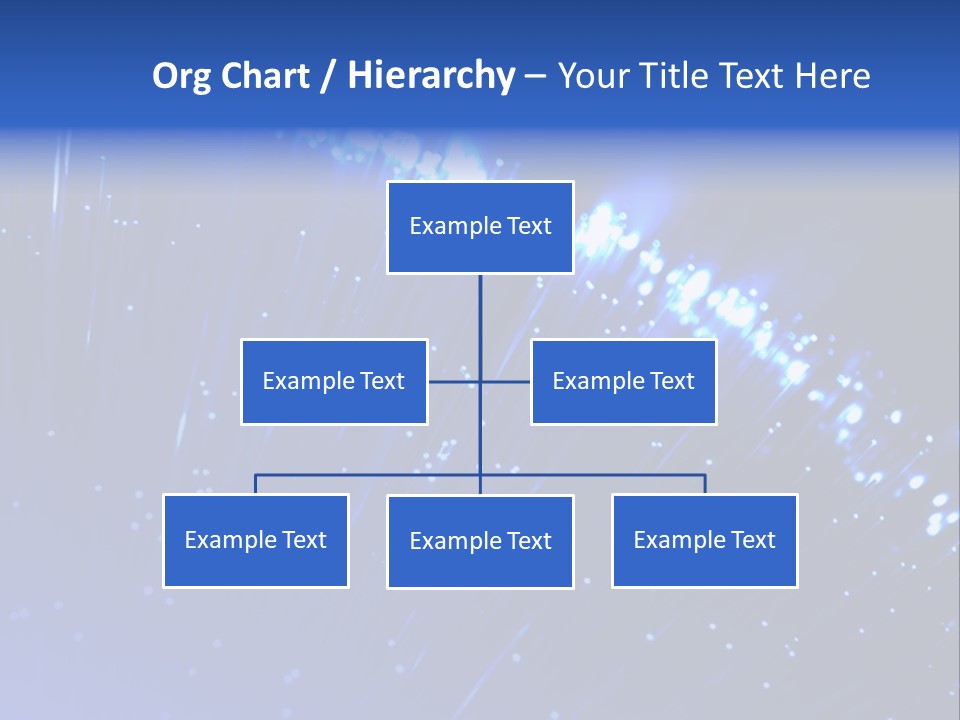 Org Chart / Hierarchy – Your Title Text Here

Example Text

Example Text

Example Text

Example Text

Example Text

Example Text